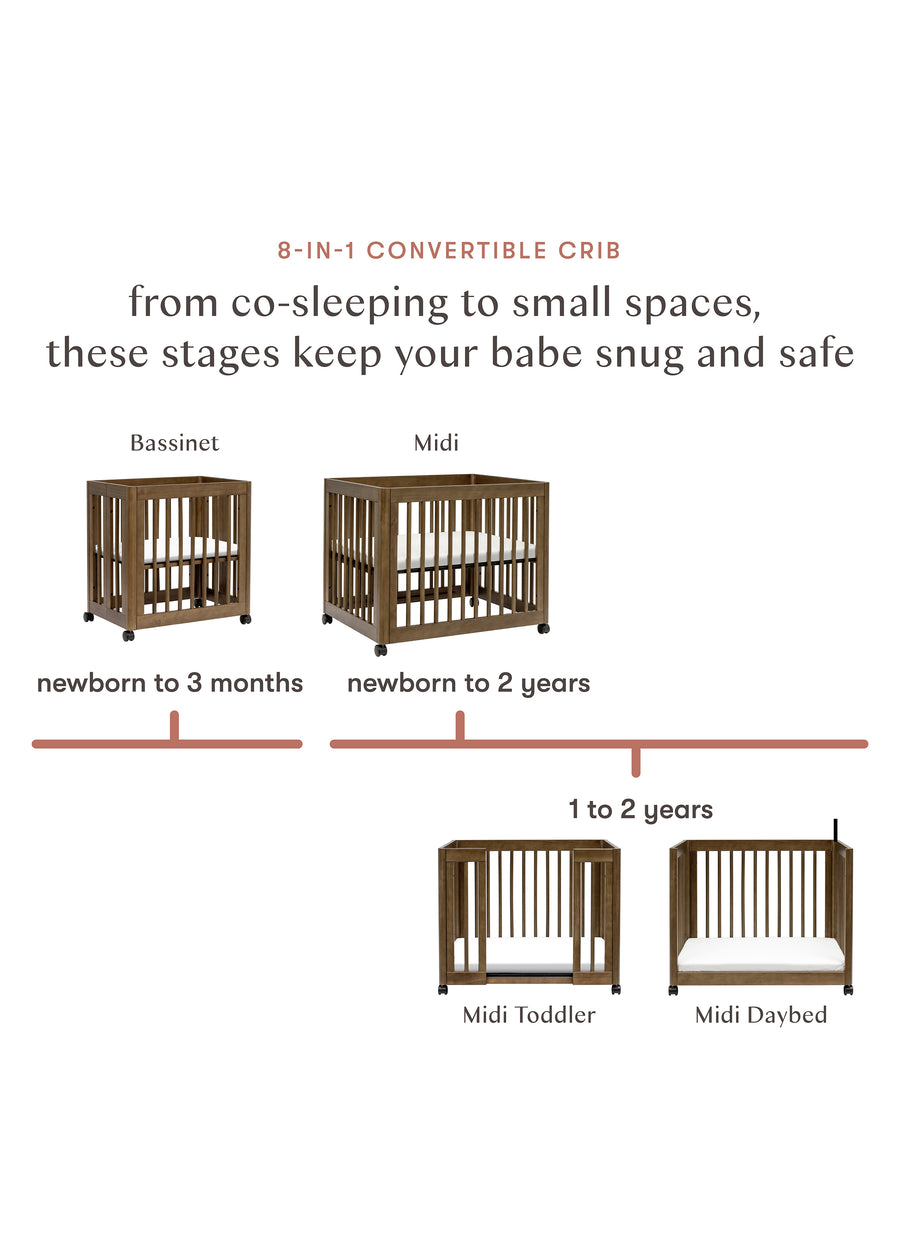 8-IN-1 CONVERTIBLE CRIB

from co-sleeping to small spaces, these stages keep your babe snug and safe

Bassinet

Midi

newborn to 3 months

newborn to 2 years

1 to 2 years

Midi Toddler

Midi Daybed